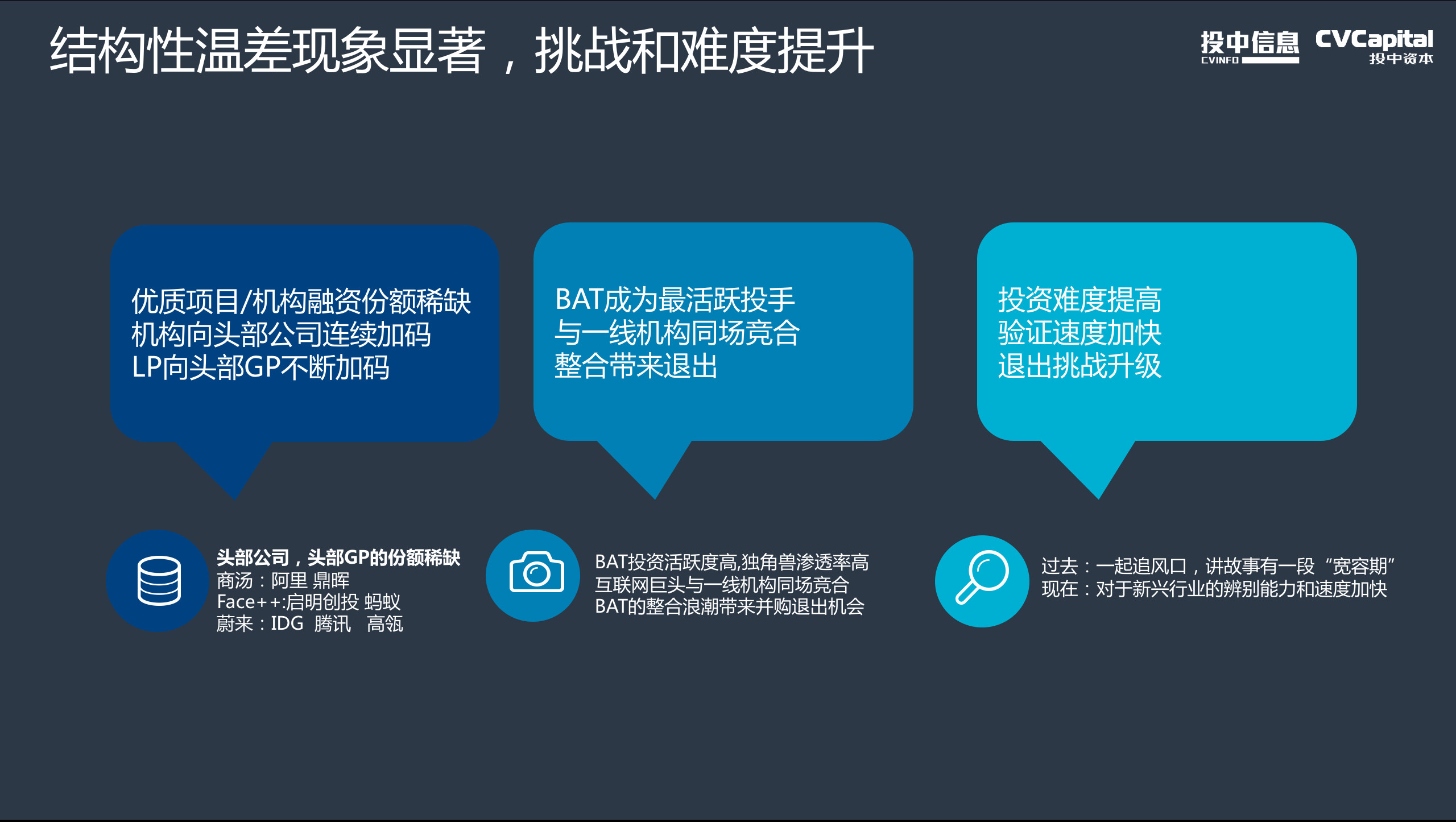 结构性温差现象显著，挑战和难度提升

投中信息
CVINFO

CVCapital
投中资本

优质项目/机构融资份额稀缺
机构向头部公司连续加码
LP向头部GP不断加码

BAT成为最活跃投手
与一线机构同场竞合
整合带来退出

投资难度提高
验证速度加快
退出挑战升级

头部公司，头部GP的份额稀缺
商汤：阿里 鼎晖
Face++:启明创投 蚂蚁
蔚来：IDG 腾讯 高瓴

BAT投资活跃度高,独角兽渗透率高
互联网巨头与一线机构同场竞合
BAT的整合浪潮带来并购退出机会

过去：一起追风口，讲故事有一段“宽容期”
现在：对于新兴行业的辨别能力和速度加快